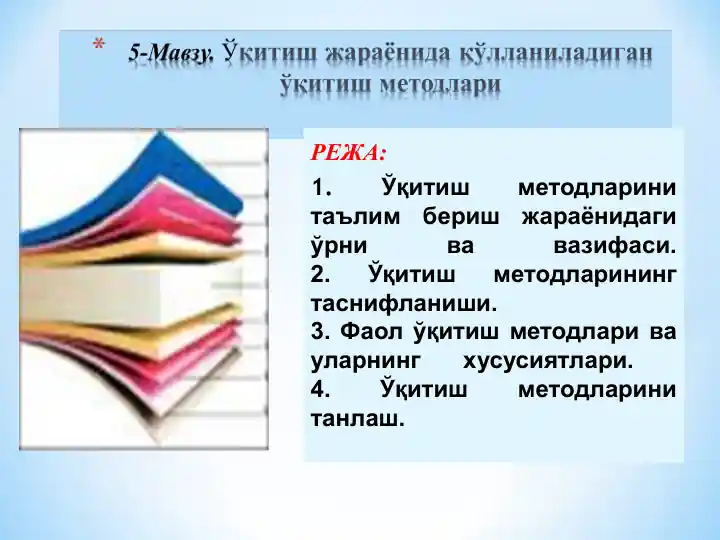 * 5-Мавзу. Ўқитиш жараёнида қўлланиладиган ўқитиш методлари

РЕЖА:

1. Ўқитиш методларини таълим бериш жараёнидаги ўрни ва вазифаси.
2. Ўқитиш методларининг таснифланиши.
3. Фаол ўқитиш методлари ва уларнинг хусусиятлари.
4. Ўқитиш методларини танлаш.